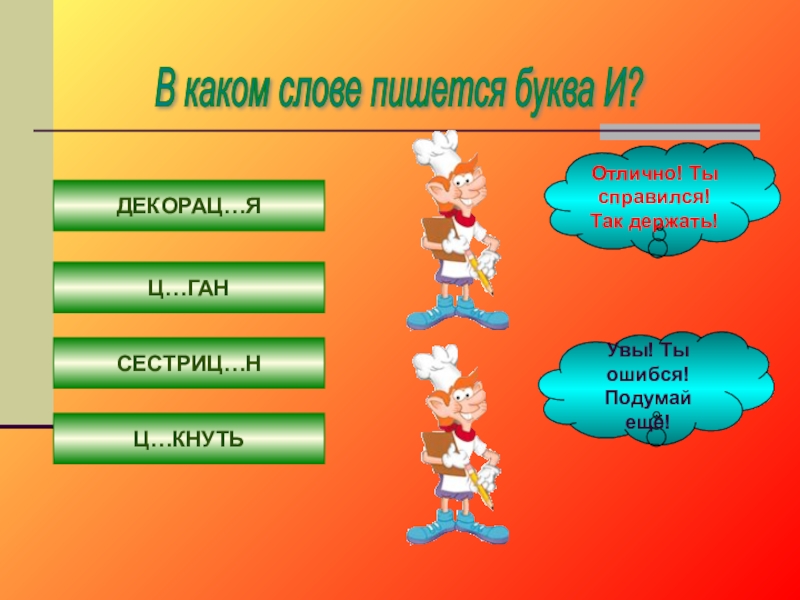 В каком слове пишется буква И?

ДЕКОРАЦ…Я

Ц…ГАН

СЕСТРИЦ…Н

Ц…КНУТЬ

Отлично! Ты справился! Так держать!

Увы! Ты ошибся! Подумай ещё!